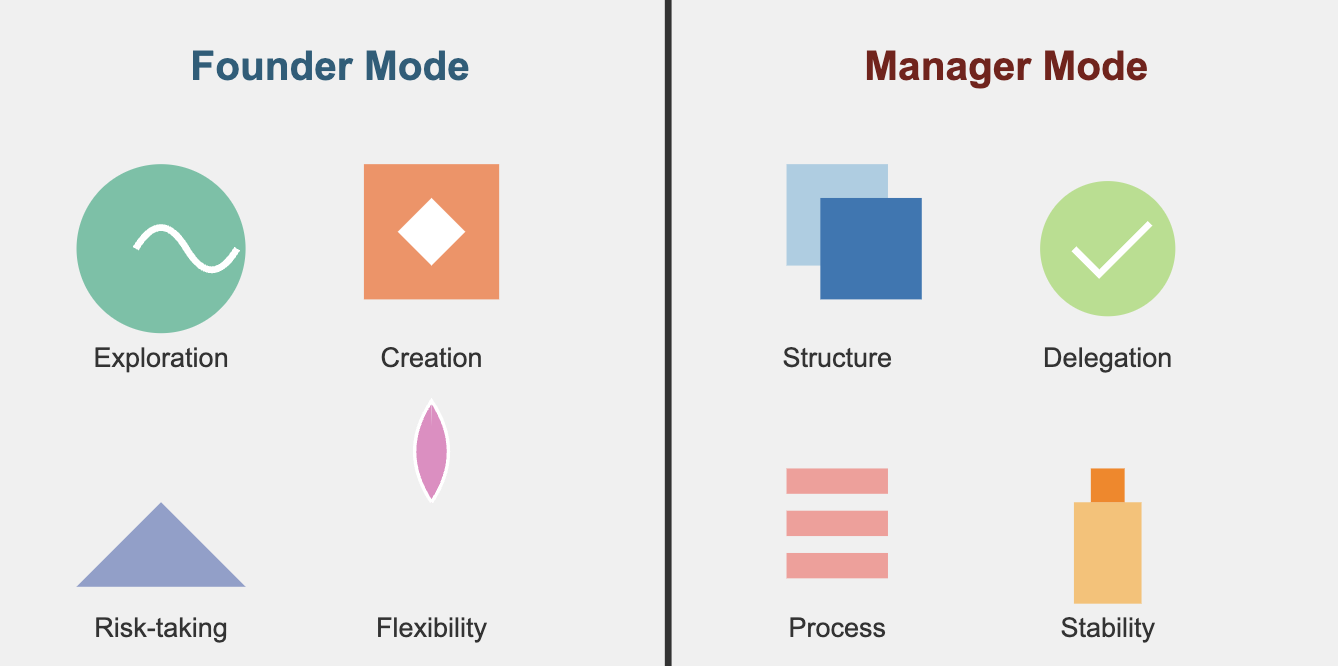 Founder Mode

Exploration

Creation

Risk-taking

Flexibility

Manager Mode

Structure

Delegation

Process

Stability